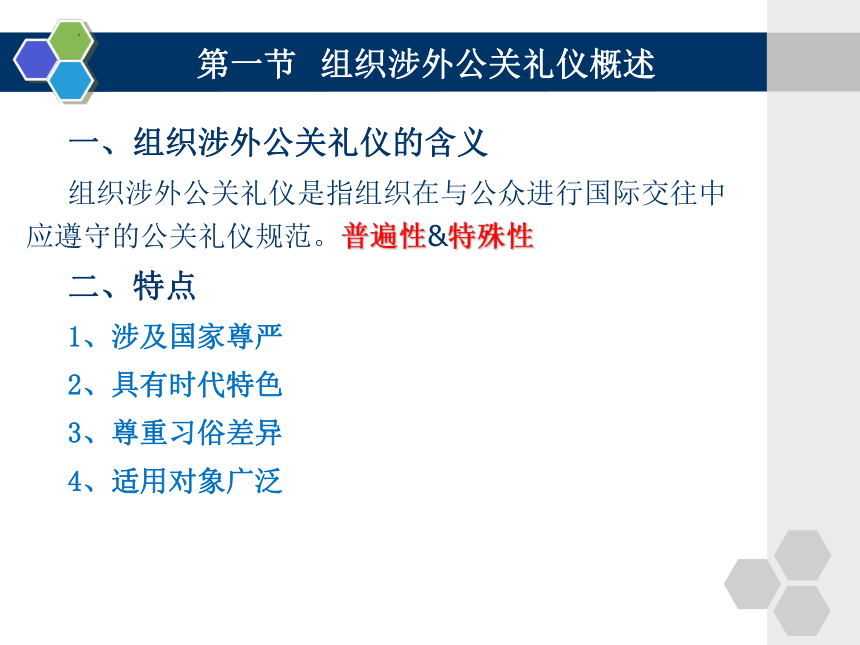 第一节　组织涉外公关礼仪概述

一、组织涉外公关礼仪的含义

组织涉外公关礼仪是指组织在与公众进行国际交往中应遵守的公关礼仪规范。普遍性&特殊性

二、特点

1、涉及国家尊严

2、具有时代特色

3、尊重习俗差异

4、适用对象广泛